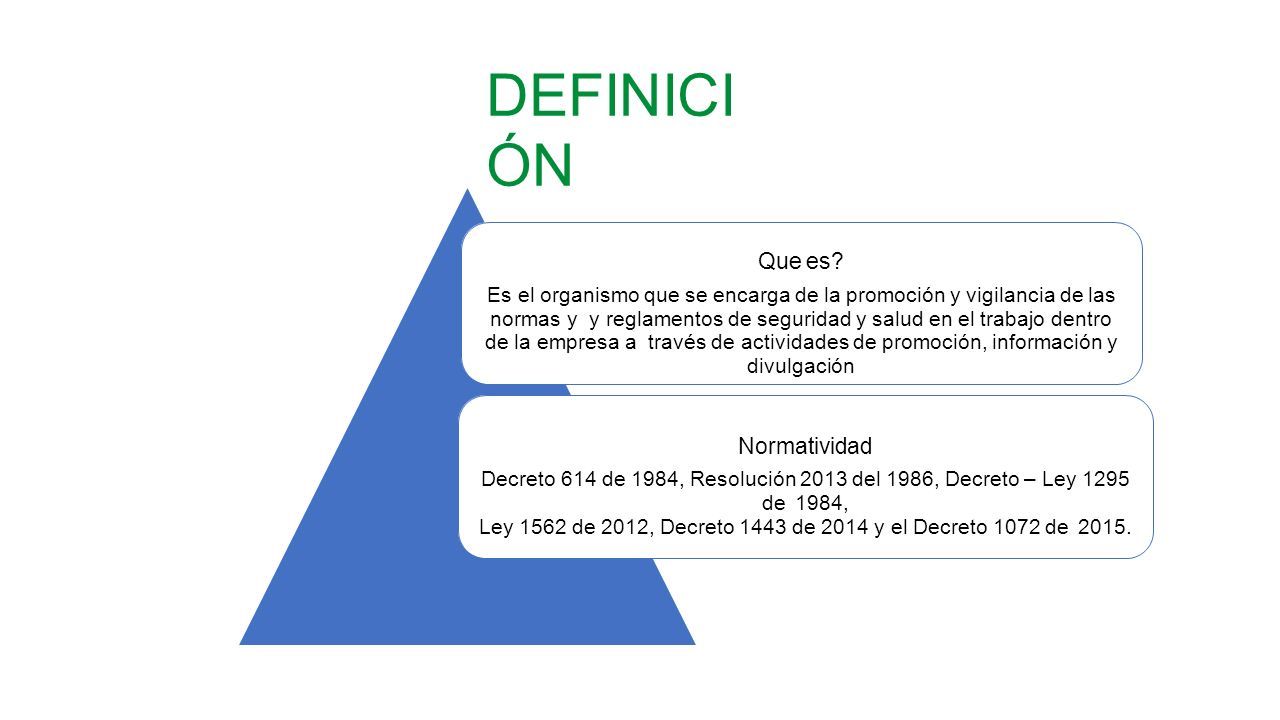 DEFINICI
ÓN

Que es?

Es el organismo que se encarga de la promoción y vigilancia de las normas y y reglamentos de seguridad y salud en el trabajo dentro de la empresa a través de actividades de promoción, información y divulgación

Normatividad

Decreto 614 de 1984, Resolución 2013 del 1986, Decreto – Ley 1295 de 1984,
Ley 1562 de 2012, Decreto 1443 de 2014 y el Decreto 1072 de 2015.